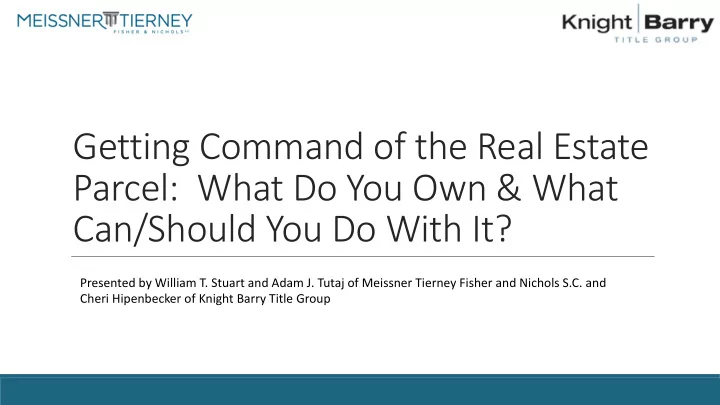 MEISSNER TIERNEY
FISHER & NICHOLS S.C.

Knight Barry
TITLE GROUP

Getting Command of the Real Estate Parcel: What Do You Own & What Can/Should You Do With It?

Presented by William T. Stuart and Adam J. Tutaj of Meissner Tierney Fisher and Nichols S.C. and Cheri Hipenbecker of Knight Barry Title Group